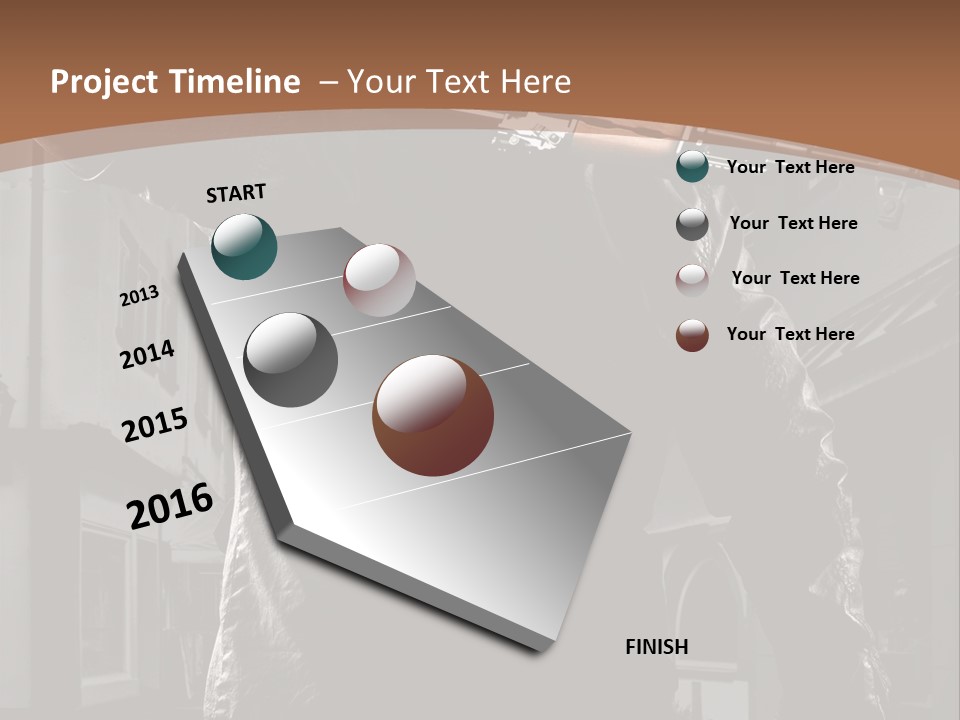 Project Timeline – Your Text Here

START

2013

2014

2015

2016

FINISH

Your Text Here

Your Text Here

Your Text Here

Your Text Here